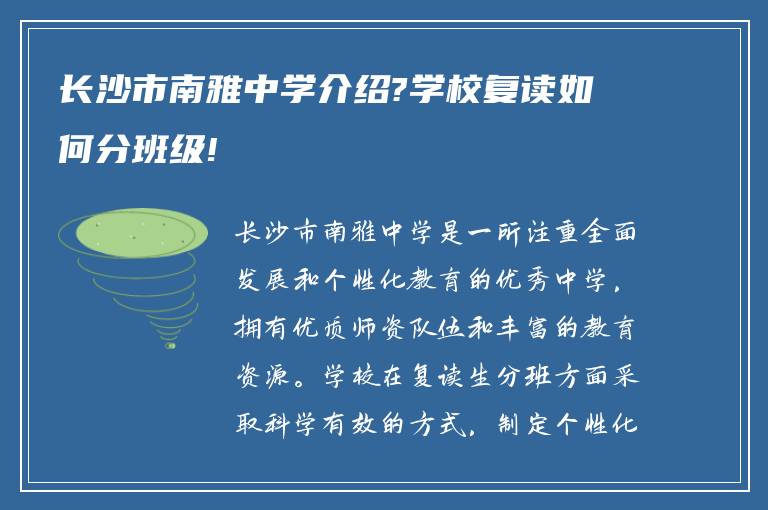 长沙市南雅中学介绍?学校复读如何分班级!

长沙市南雅中学是一所注重全面发展和个性化教育的优秀中学，拥有优质师资队伍和丰富的教育资源。学校在复读生分班方面采取科学有效的方式，制定个性化